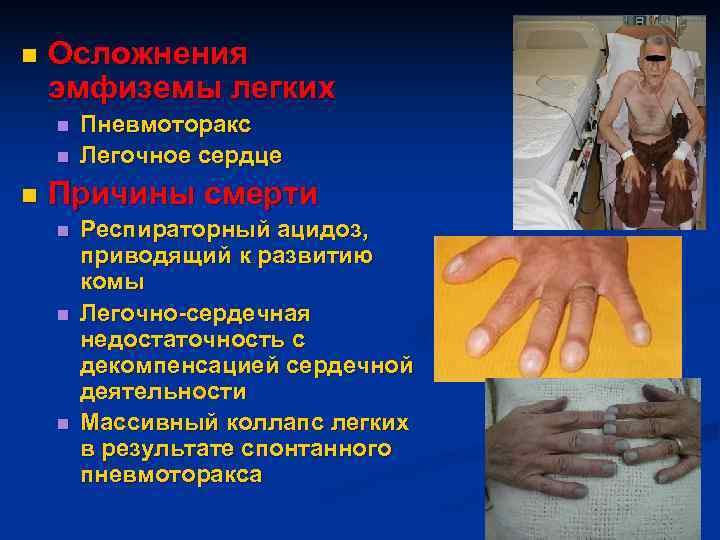 Осложнения эмфиземы легких

Пневмоторакс

Легочное сердце

Причины смерти

Респираторный ацидоз, приводящий к развитию комы

Легочно-сердечная недостаточность с декомпенсацией сердечной деятельности

Массивный коллапс легких в результате спонтанного пневмоторакса